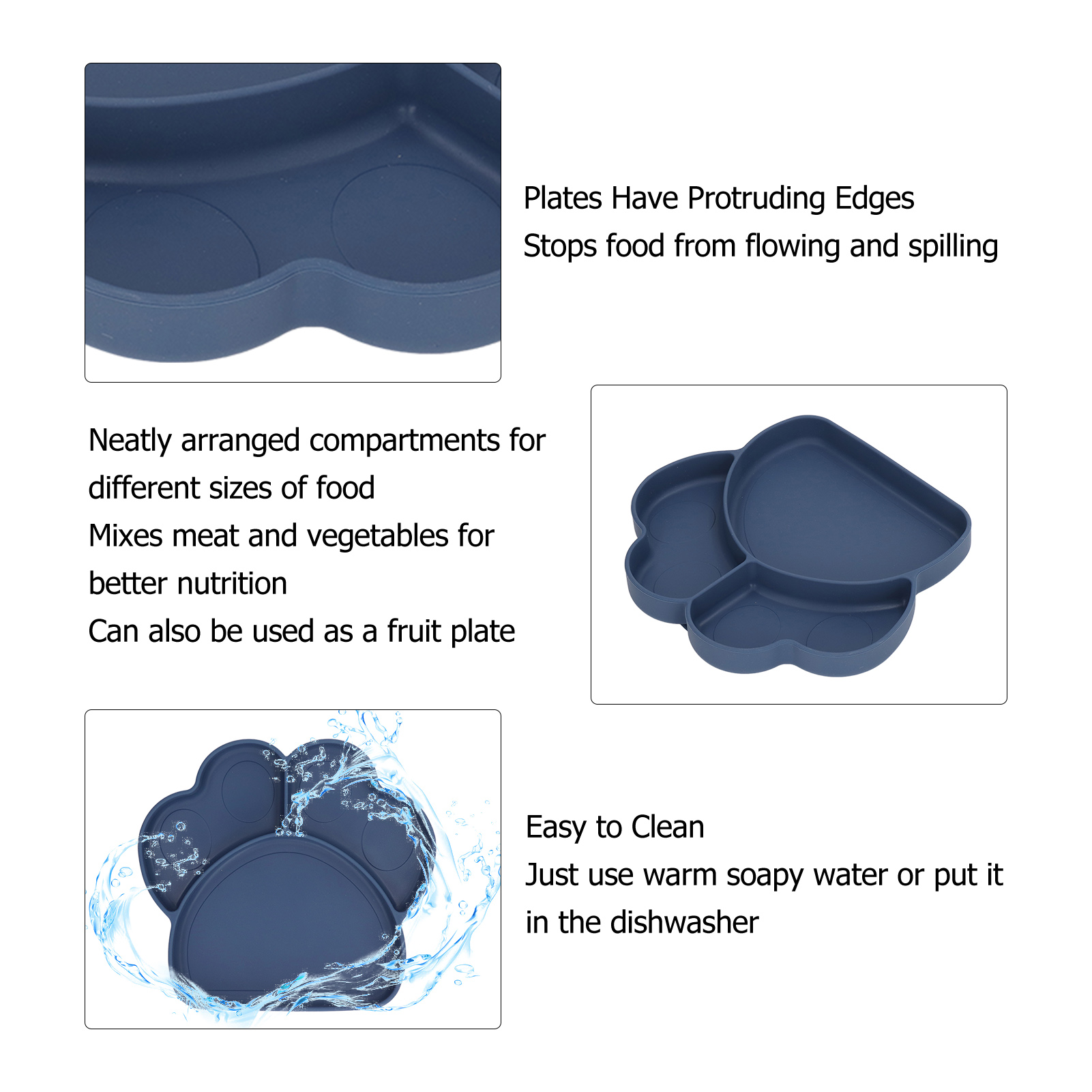 Plates Have Protruding Edges
Stops food from flowing and spilling

Neatly arranged compartments for different sizes of food
Mixes meat and vegetables for better nutrition
Can also be used as a fruit plate

Easy to Clean
Just use warm soapy water or put it in the dishwasher